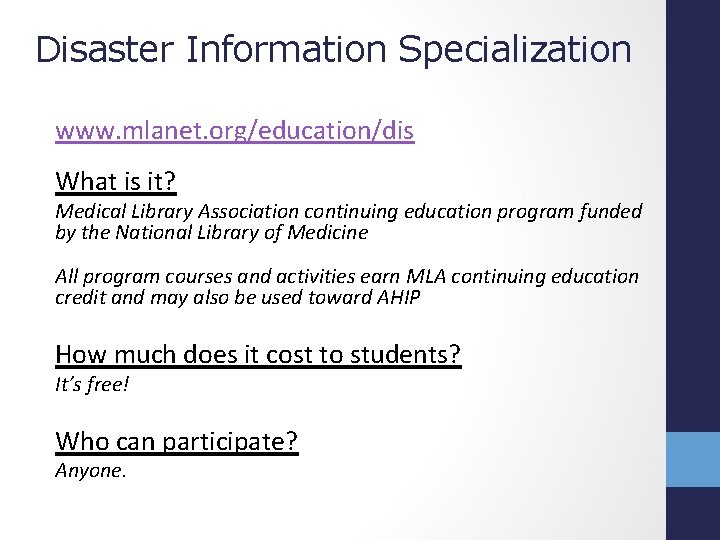 Disaster Information Specialization

www.mlanet.org/education/dis

What is it?

Medical Library Association continuing education program funded by the National Library of Medicine

All program courses and activities earn MLA continuing education credit and may also be used toward AHIP

How much does it cost to students?

It's free!

Who can participate?

Anyone.